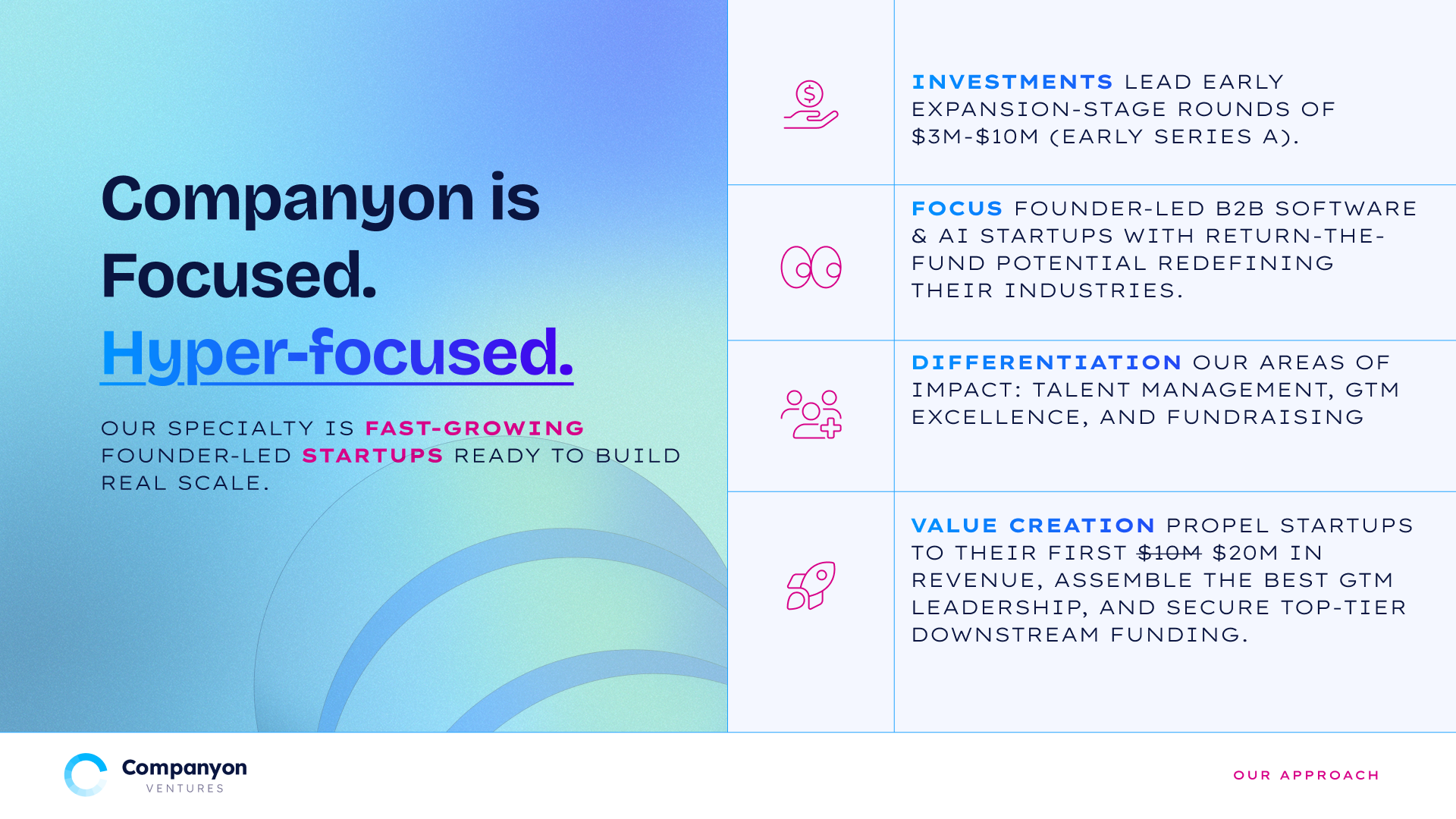 Companyon is Focused.

Hyper-focused.

OUR SPECIALTY IS FAST-GROWING FOUNDER-LED STARTUPS READY TO BUILD REAL SCALE.

INVESTMENTS LEAD EARLY EXPANSION-STAGE ROUNDS OF $3M-$10M (EARLY SERIES A).

FOCUS FOUNDER-LED B2B SOFTWARE & AI STARTUPS WITH RETURN-THE-FUND POTENTIAL REDEFINING THEIR INDUSTRIES.

DIFFERENTIATION OUR AREAS OF IMPACT: TALENT MANAGEMENT, GTM EXCELLENCE, AND FUNDRAISING

VALUE CREATION PROPEL STARTUPS TO THEIR FIRST $10M $20M IN REVENUE, ASSEMBLE THE BEST GTM LEADERSHIP, AND SECURE TOP-TIER DOWNSTREAM FUNDING.

Companyon
VENTURES

OUR APPROACH